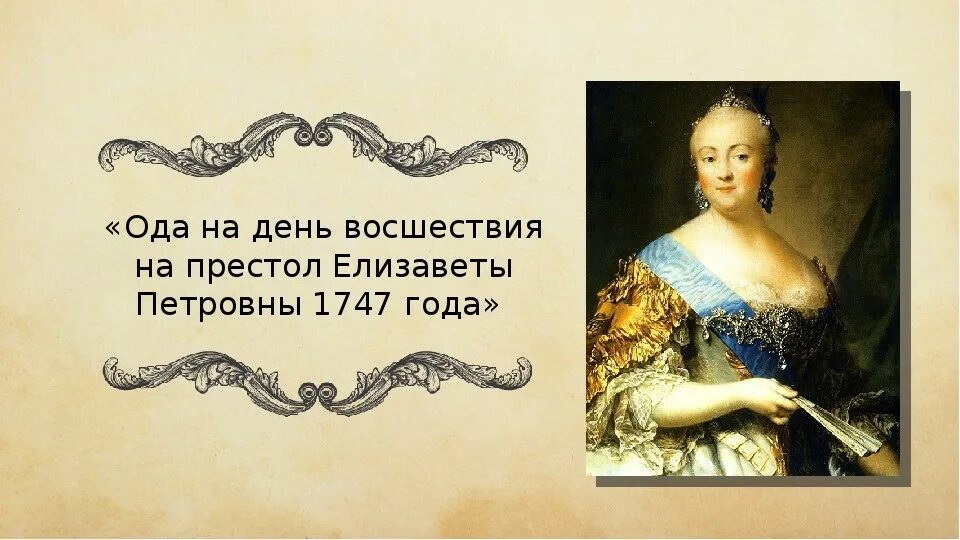 «Ода на день восшествия на престол Елизаветы Петровны 1747 года»